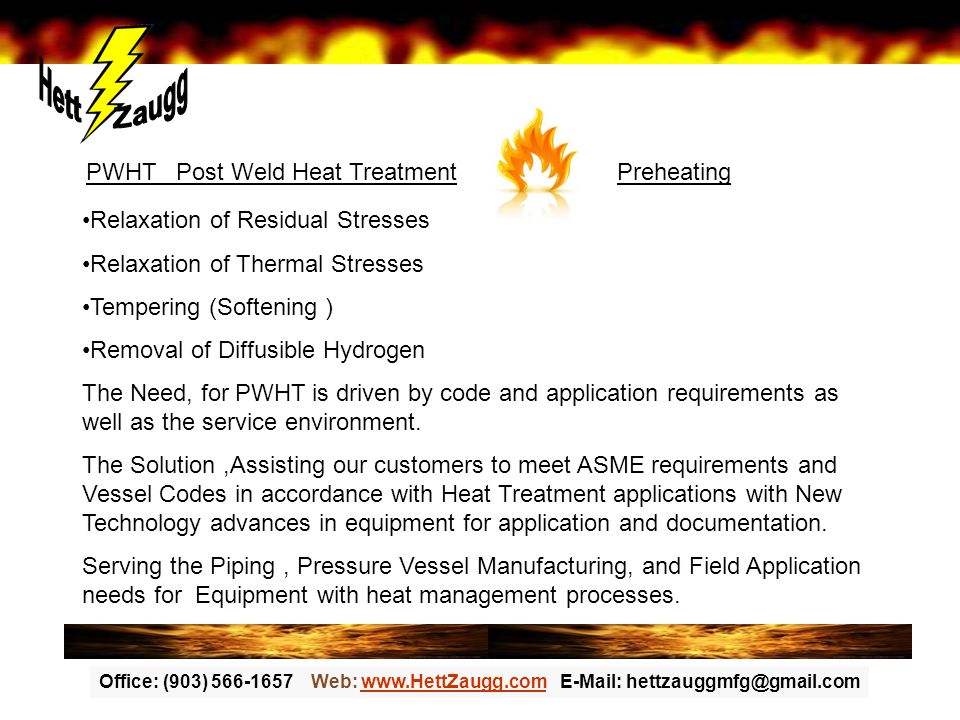 Hett Zaugg

PWHT Post Weld Heat Treatment Preheating

•Relaxation of Residual Stresses

•Relaxation of Thermal Stresses

•Tempering (Softening )

•Removal of Diffusible Hydrogen

The Need, for PWHT is driven by code and application requirements as well as the service environment.

The Solution ,Assisting our customers to meet ASME requirements and Vessel Codes in accordance with Heat Treatment applications with New Technology advances in equipment for application and documentation.

Serving the Piping , Pressure Vessel Manufacturing, and Field Application needs for Equipment with heat management processes.

Office: (903) 566-1657 Web: www.HettZaugg.com E-Mail: hettzauggmfg@gmail.com